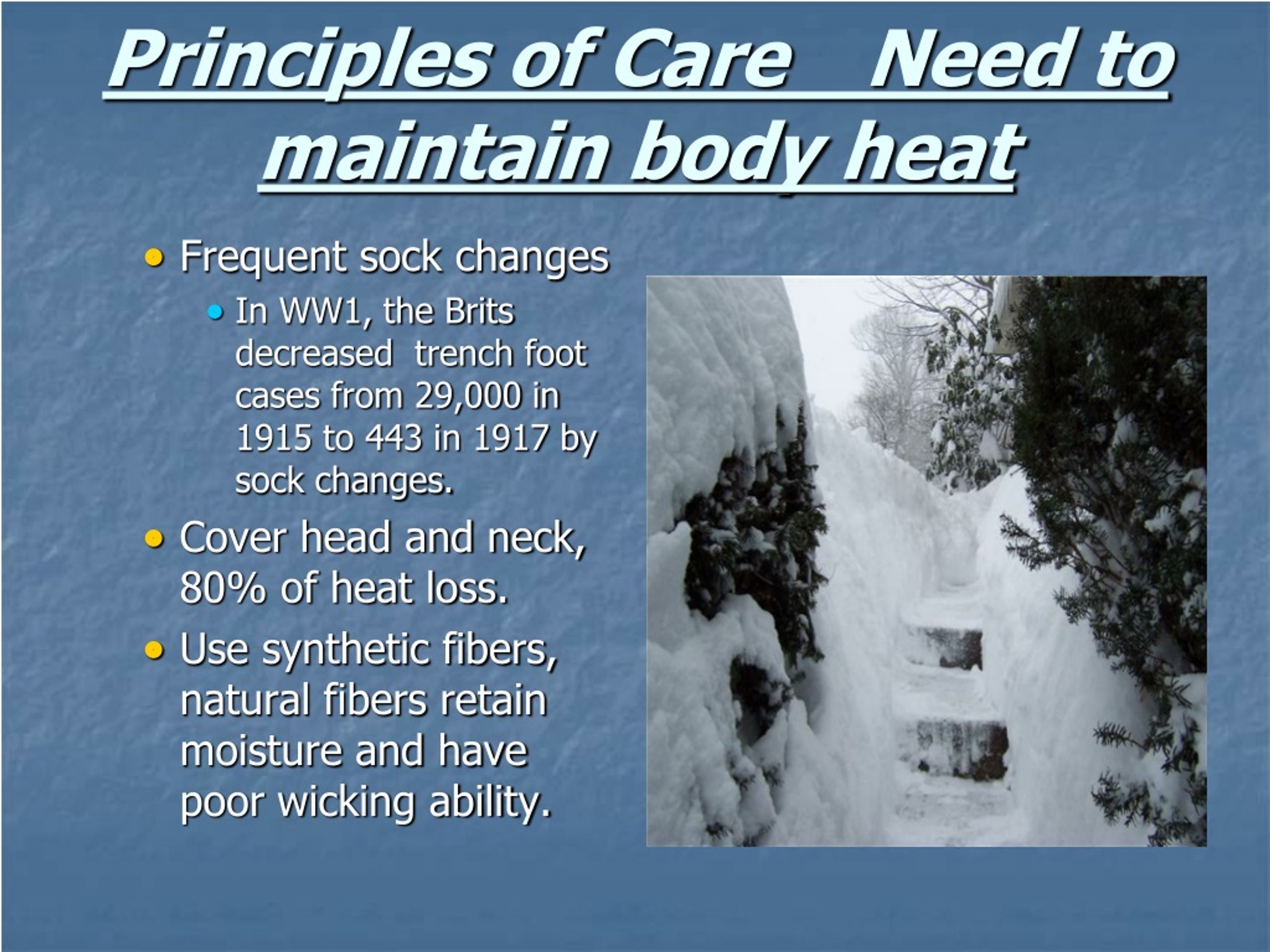 Principles of Care Need to maintain body heat

- Frequent sock changes
  - In WW1, the Brits decreased trench foot cases from 29,000 in 1915 to 443 in 1917 by sock changes.
- Cover head and neck, 80% of heat loss.
- Use synthetic fibers, natural fibers retain moisture and have poor wicking ability.